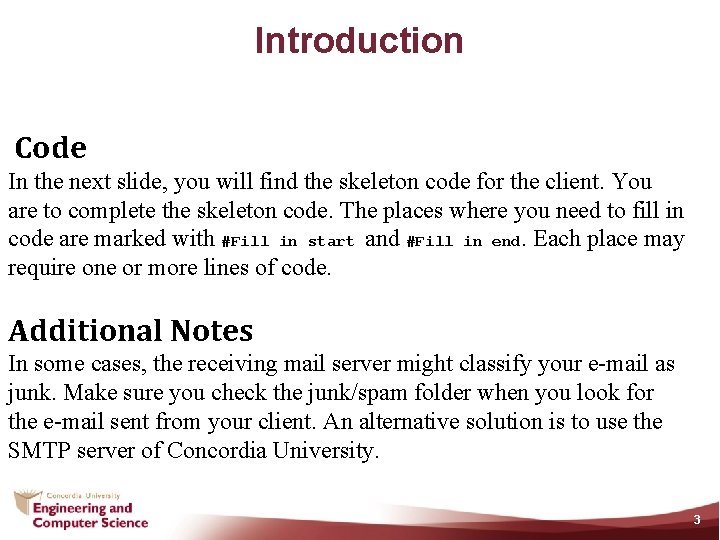 Introduction

Code
In the next slide, you will find the skeleton code for the client. You are to complete the skeleton code. The places where you need to fill in code are marked with #Fill in start and #Fill in end. Each place may require one or more lines of code.

Additional Notes
In some cases, the receiving mail server might classify your e-mail as junk. Make sure you check the junk/spam folder when you look for the e-mail sent from your client. An alternative solution is to use the SMTP server of Concordia University.

Concordia University
Engineering and Computer Science

3